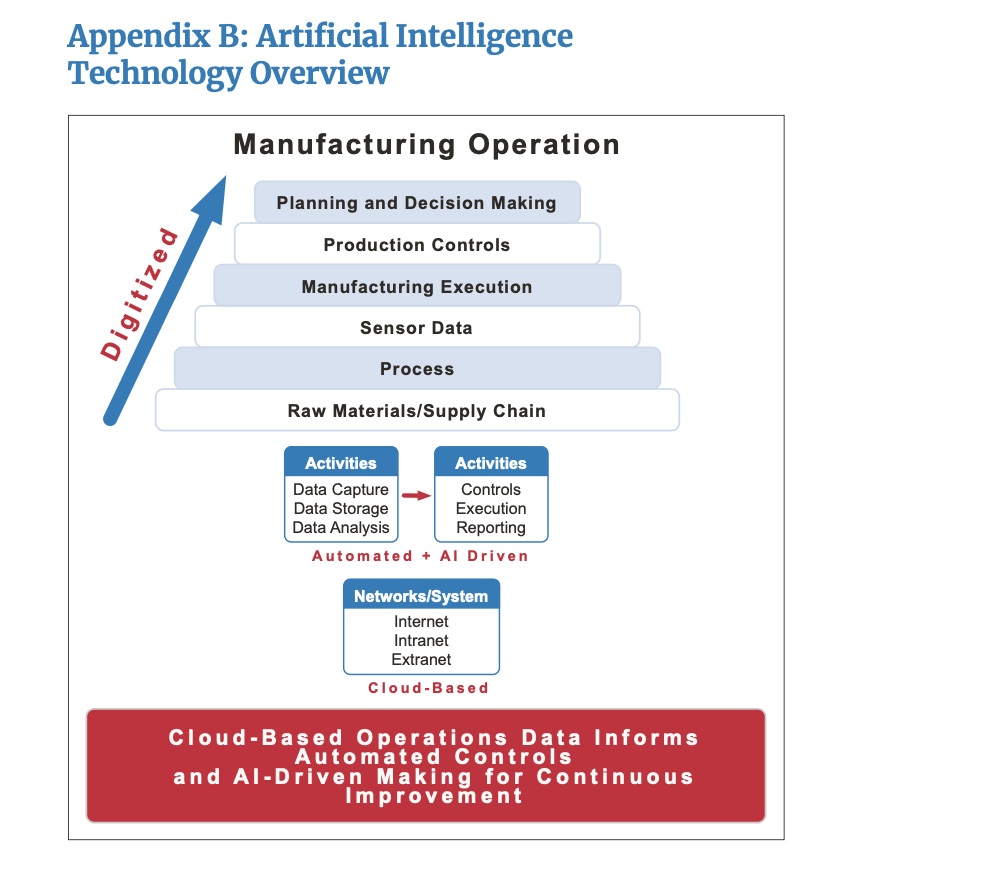 Appendix B: Artificial Intelligence Technology Overview

Manufacturing Operation

Digitized

Planning and Decision Making

Production Controls

Manufacturing Execution

Sensor Data

Process

Raw Materials/Supply Chain

Activities
Data Capture
Data Storage
Data Analysis

Activities
Controls
Execution
Reporting

Automated + AI Driven

Networks/System
Internet
Intranet
Extranet

Cloud-Based

Cloud-Based Operations Data Informs Automated Controls and AI-Driven Making for Continuous Improvement